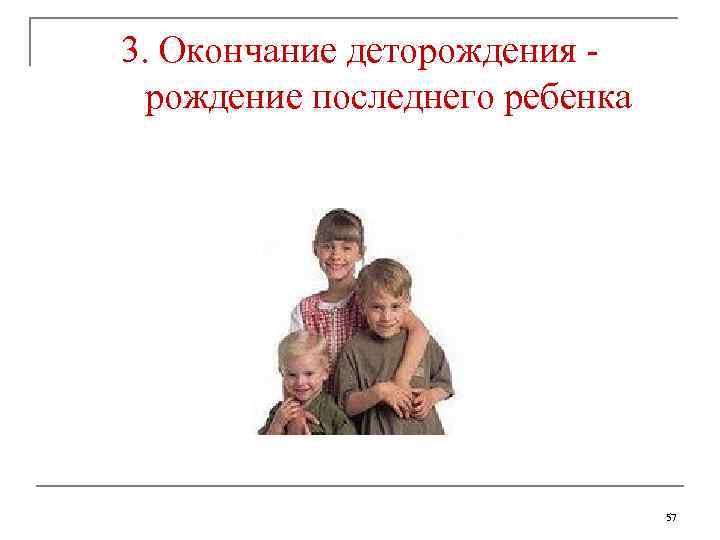 3. Окончание деторождения - рождение последнего ребенка

57